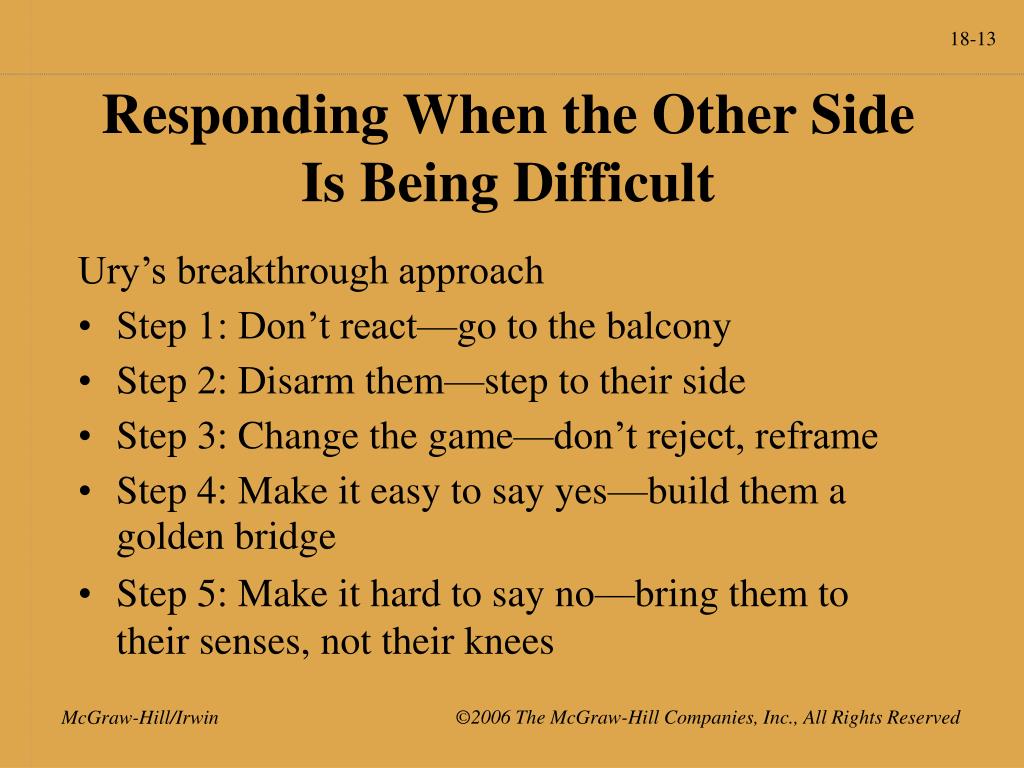 18-13

Responding When the Other Side Is Being Difficult

Ury’s breakthrough approach
• Step 1: Don’t react—go to the balcony
• Step 2: Disarm them—step to their side
• Step 3: Change the game—don’t reject, reframe
• Step 4: Make it easy to say yes—build them a golden bridge
• Step 5: Make it hard to say no—bring them to their senses, not their knees

McGraw-Hill/Irwin

©2006 The McGraw-Hill Companies, Inc., All Rights Reserved